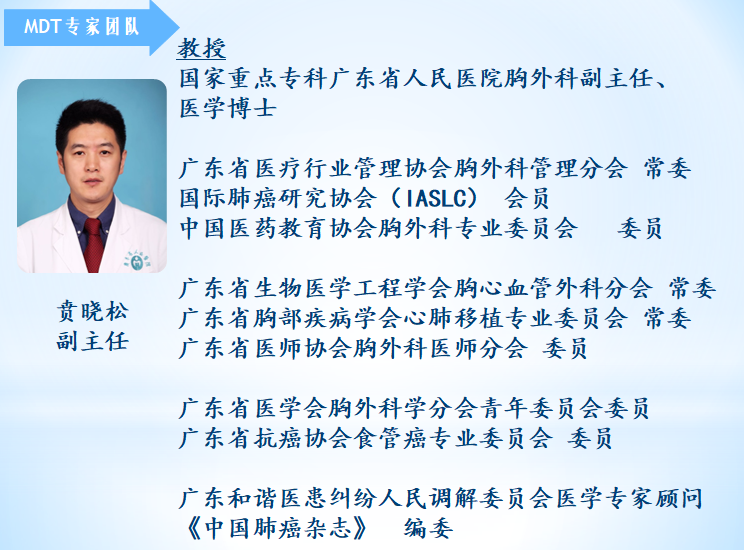 MDT专家团队

贲晓松
副主任

教授
国家重点专科广东省人民医院胸外科副主任、医学博士

广东省医疗行业管理协会胸外科管理分会 常委
国际肺癌研究协会（IASLC） 会员
中国医药教育协会胸外科专业委员会 委员

广东省生物医学工程学会胸心血管外科分会 常委
广东省胸部疾病学会心肺移植专业委员会 常委
广东省医师协会胸外科医师分会 委员

广东省医学会胸外科学分会青年委员会委员
广东省抗癌协会食管癌专业委员会 委员

广东和谐医患纠纷人民调解委员会医学专家顾问
《中国肺癌杂志》 编委